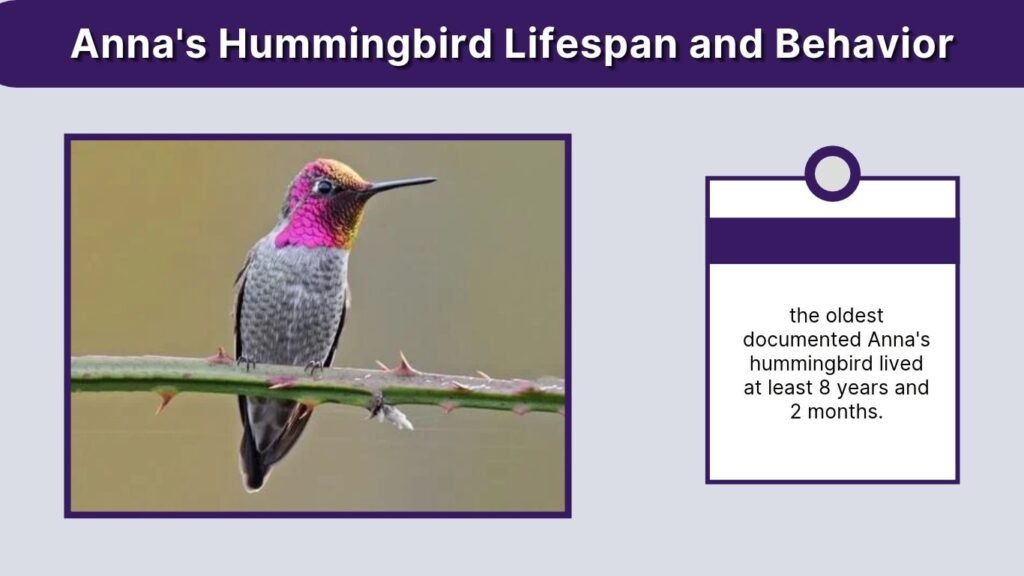 Anna's Hummingbird Lifespan and Behavior

the oldest documented Anna's hummingbird lived at least 8 years and 2 months.